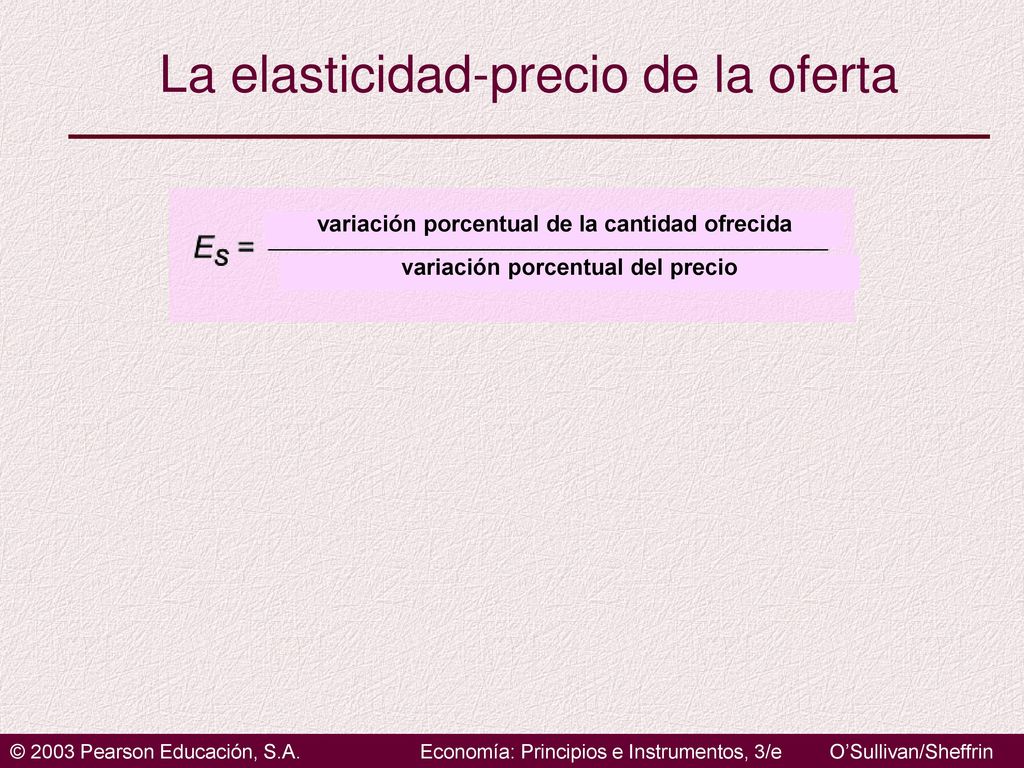 La elasticidad-precio de la oferta

$E_S = \frac{\text{variación porcentual de la cantidad ofrecida}}{\text{variación porcentual del precio}}$

© 2003 Pearson Educación, S.A. Economía: Principios e Instrumentos, 3/e O'Sullivan/Sheffrin